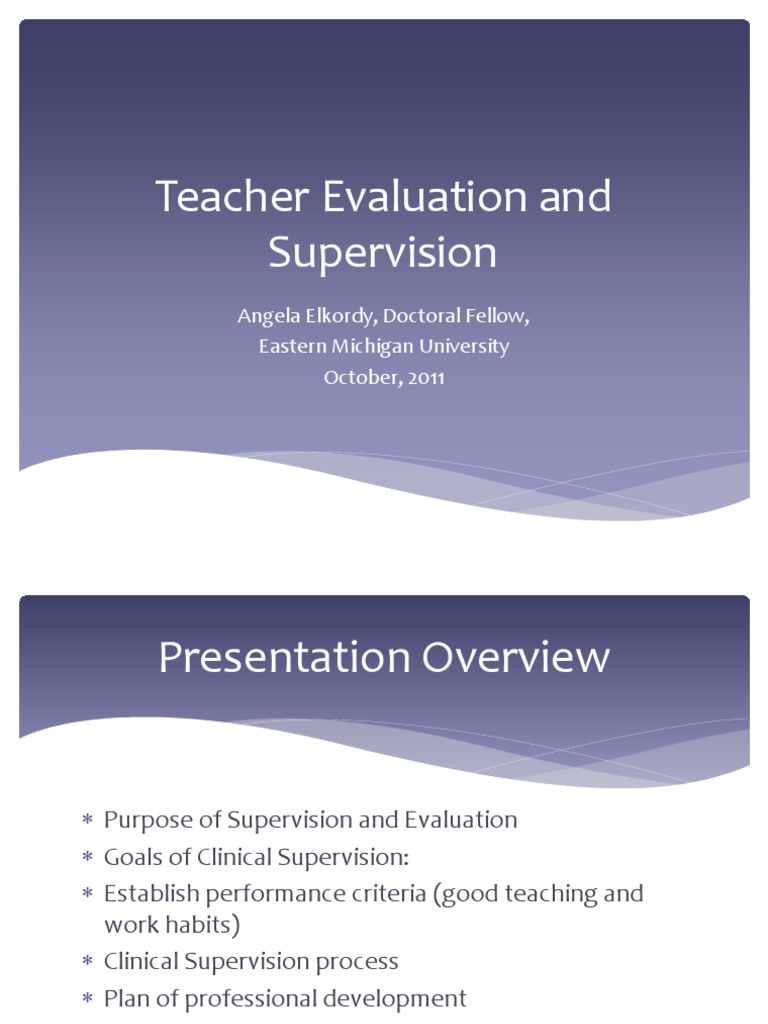 Teacher Evaluation and Supervision

Angela Elkordy, Doctoral Fellow,
Eastern Michigan University
October, 2011

Presentation Overview

* Purpose of Supervision and Evaluation
* Goals of Clinical Supervision:
* Establish performance criteria (good teaching and work habits)
* Clinical Supervision process
* Plan of professional development